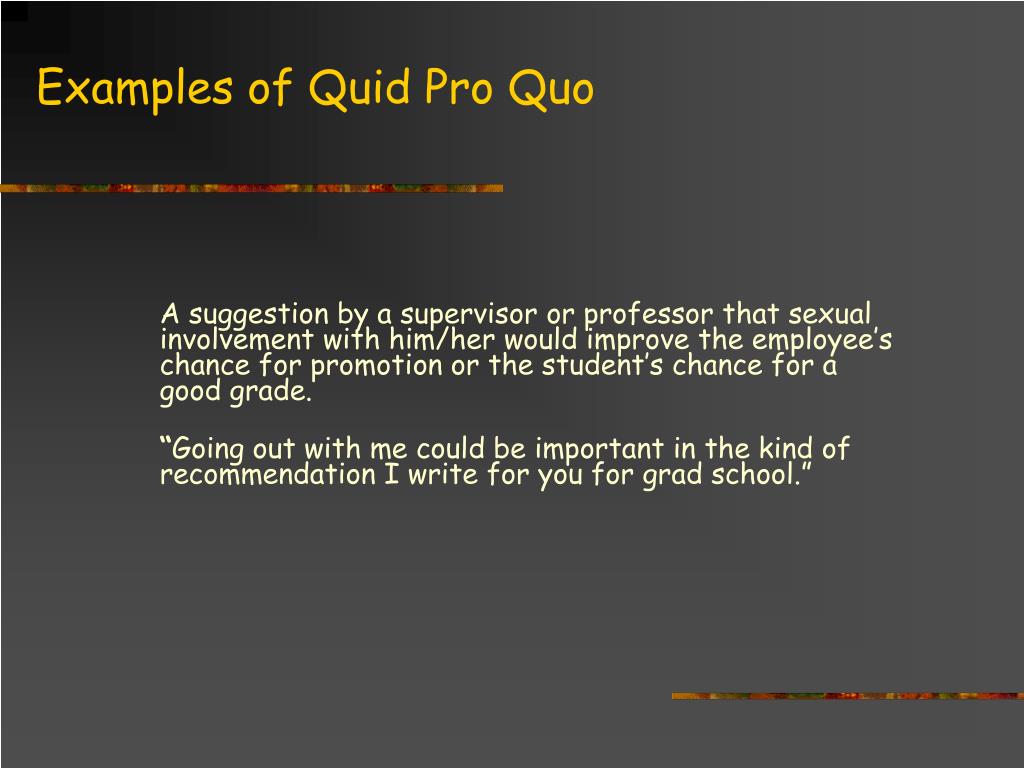 Examples of Quid Pro Quo

A suggestion by a supervisor or professor that sexual involvement with him/her would improve the employee’s chance for promotion or the student’s chance for a good grade.

“Going out with me could be important in the kind of recommendation I write for you for grad school.”